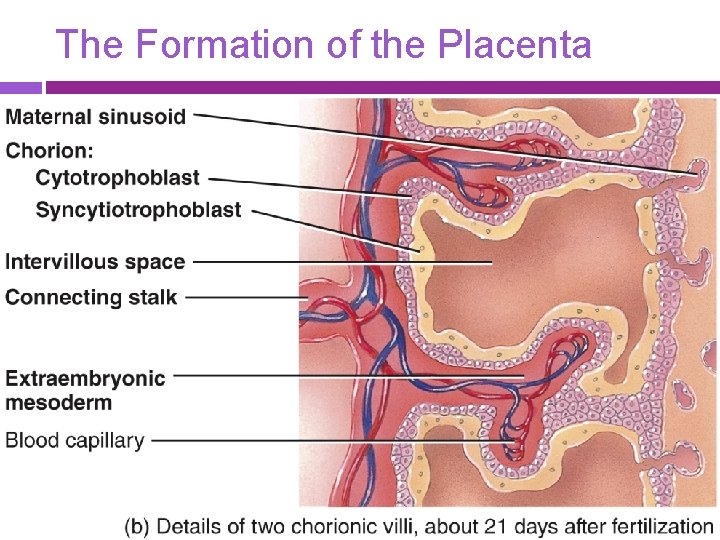 The Formation of the Placenta

Maternal sinusoid

Chorion:

Cytotrophoblast

Syncytiotrophoblast

Intervillous space

Connecting stalk

Extraembryonic mesoderm

Blood capillary

(b) Details of two chorionic villi, about 21 days after fertilization